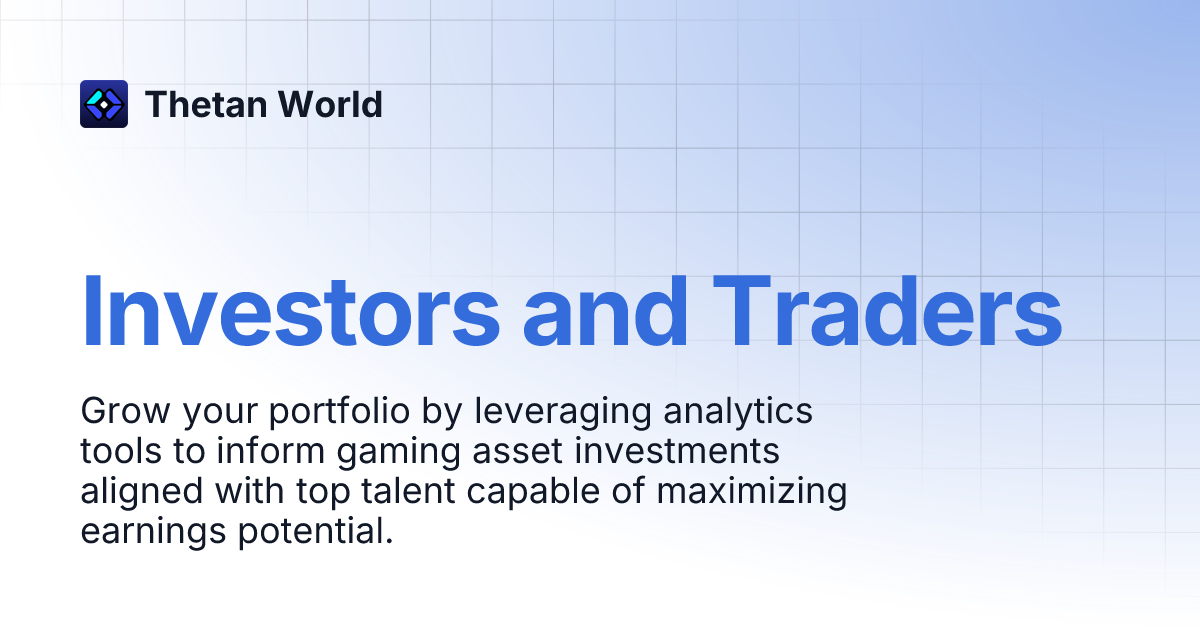 Thetan World

Investors and Traders

Grow your portfolio by leveraging analytics tools to inform gaming asset investments aligned with top talent capable of maximizing earnings potential.